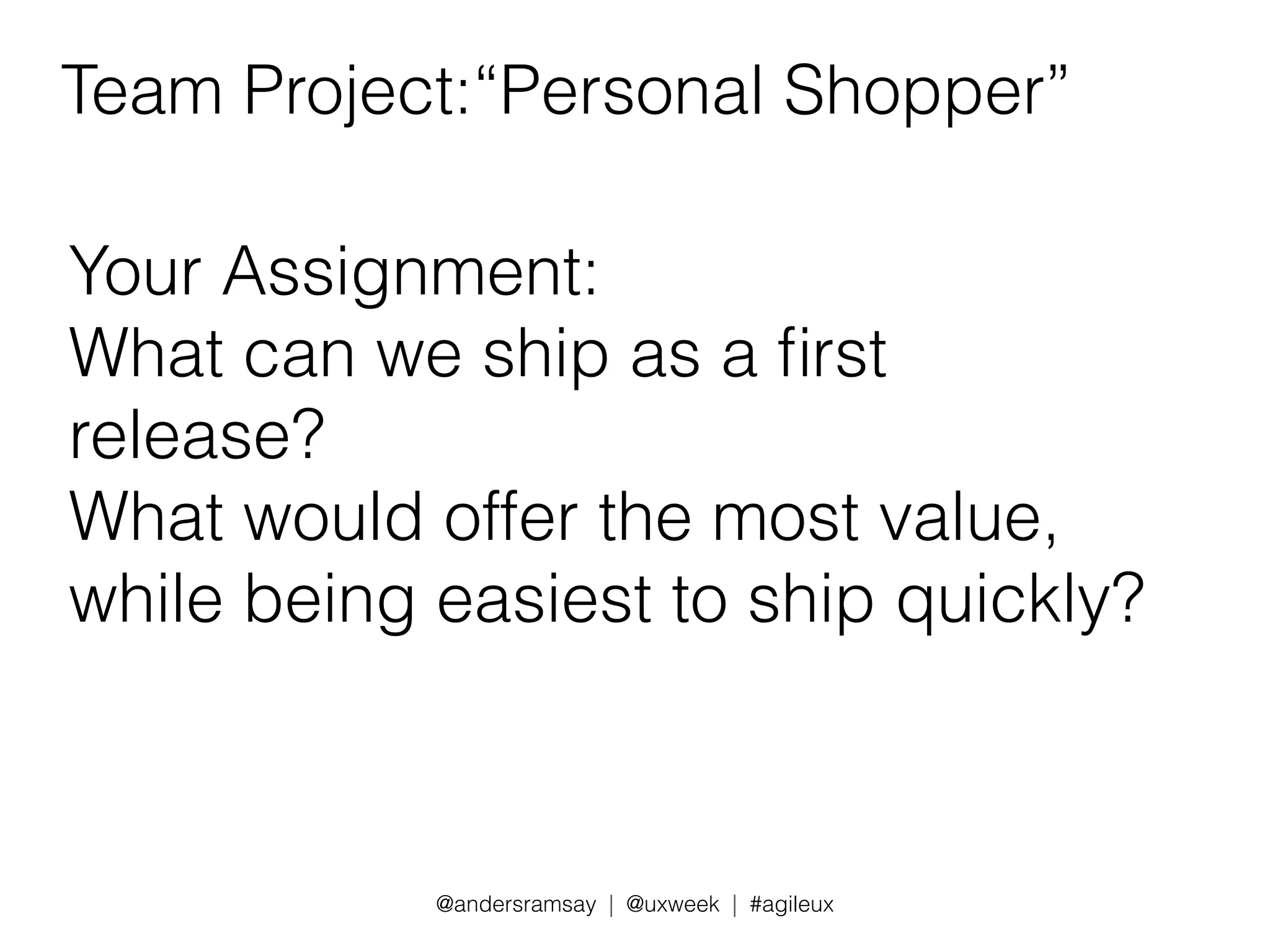 Team Project:“Personal Shopper”

Your Assignment:
What can we ship as a first release?
What would offer the most value, while being easiest to ship quickly?

@andersramsay | @uxweek | #agileux